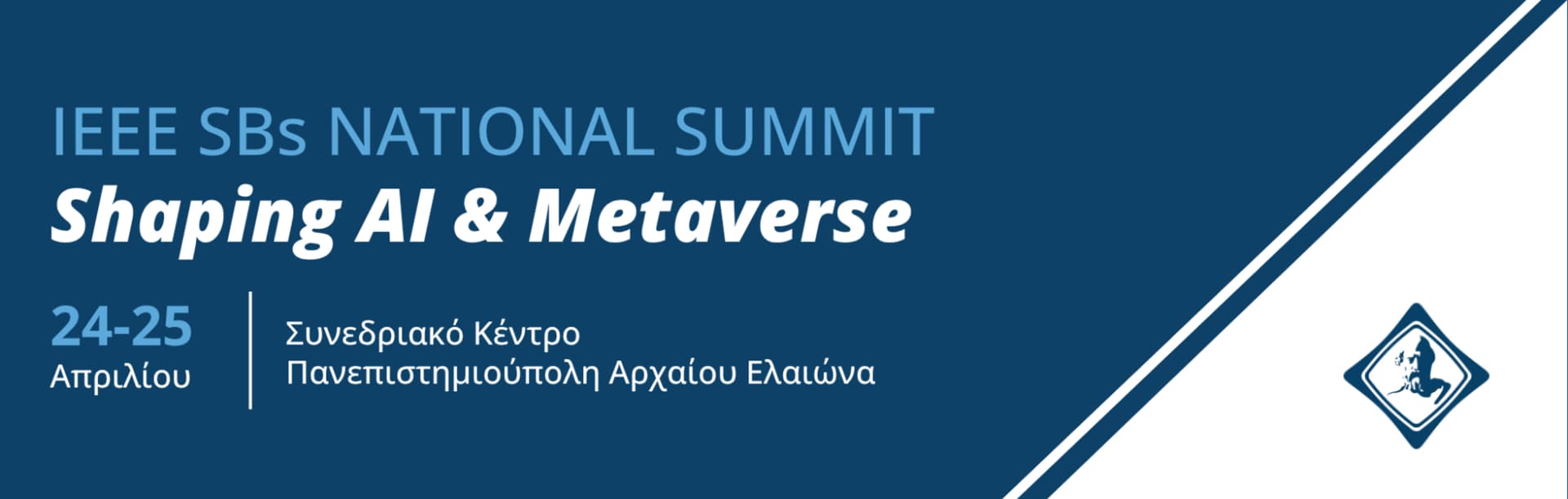 IEEE SBs NATIONAL SUMMIT
Shaping AI & Metaverse

24-25
Απριλίου

Συνεδριακό Κέντρο
Πανεπιστημιούπολη Αρχαίου Ελαιώνα